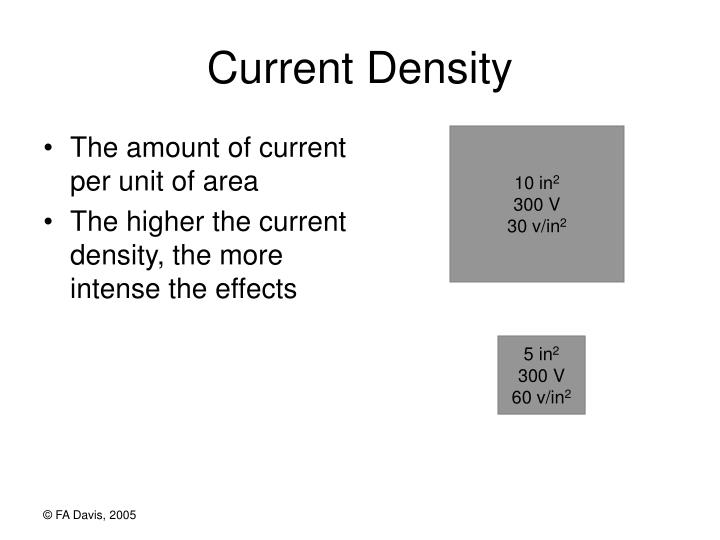 Current Density

• The amount of current per unit of area
• The higher the current density, the more intense the effects

10 in$^2$
300 V
30 v/in$^2$

5 in$^2$
300 V
60 v/in$^2$

© FA Davis, 2005